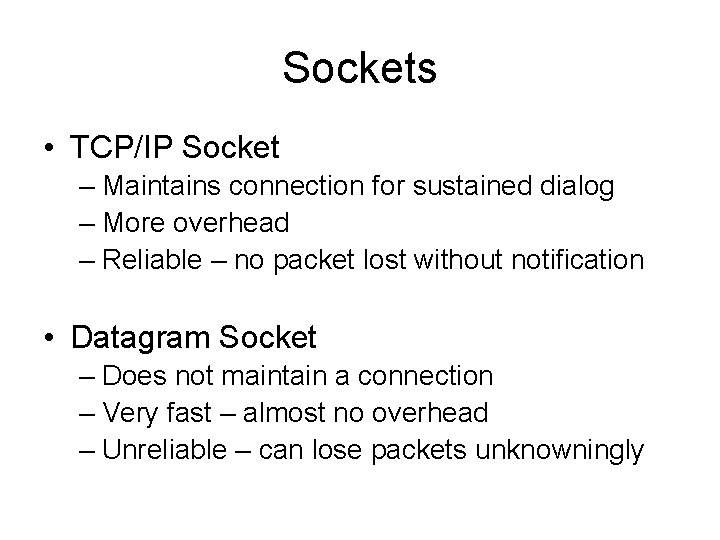 Sockets

• TCP/IP Socket
– Maintains connection for sustained dialog
– More overhead
– Reliable – no packet lost without notification

• Datagram Socket
– Does not maintain a connection
– Very fast – almost no overhead
– Unreliable – can lose packets unknowningly